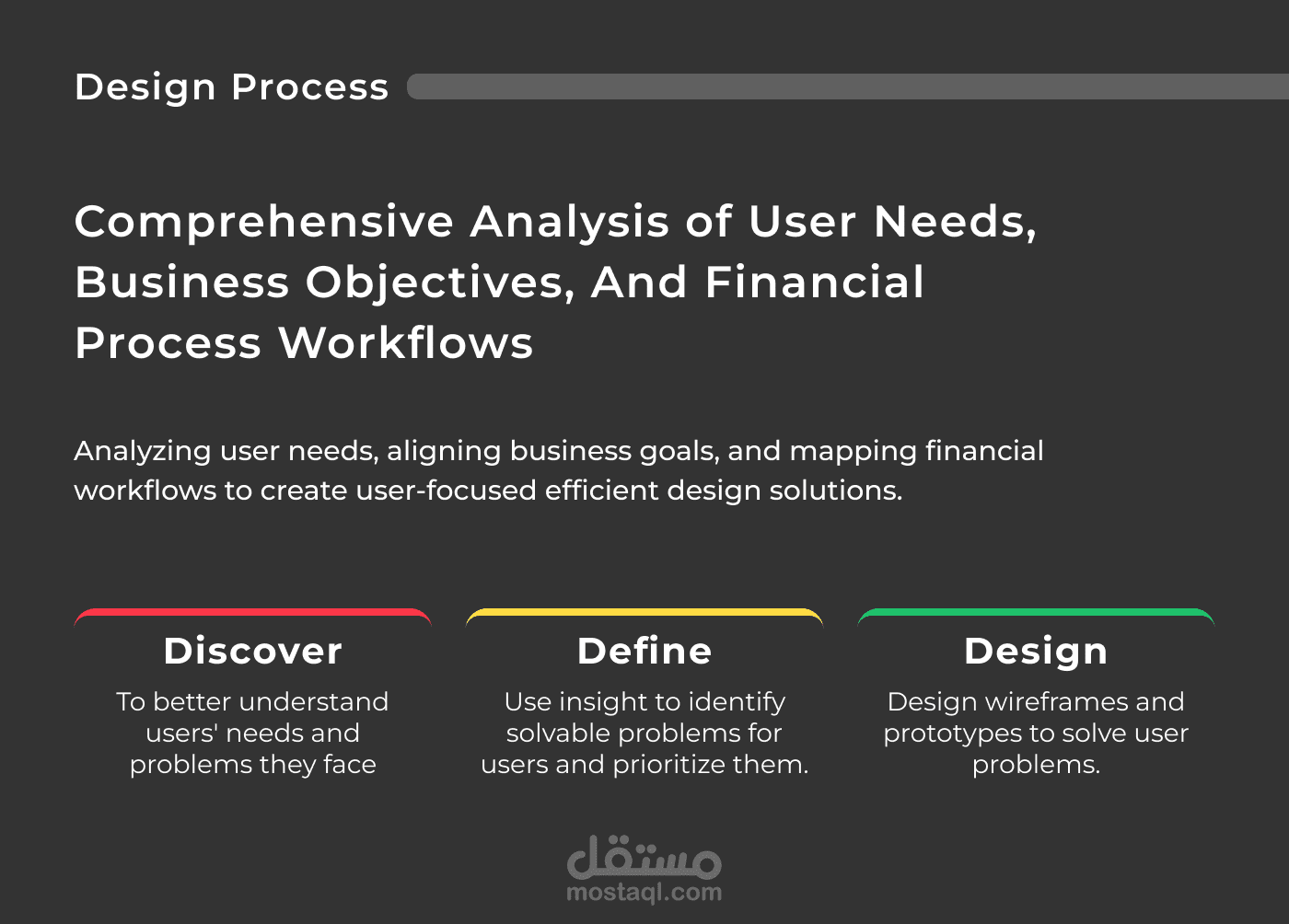 Design Process

Comprehensive Analysis of User Needs, Business Objectives, And Financial Process Workflows

Analyzing user needs, aligning business goals, and mapping financial workflows to create user-focused efficient design solutions.

Discover
To better understand users' needs and problems they face

Define
Use insight to identify solvable problems for users and prioritize them.

Design
Design wireframes and prototypes to solve user problems.

مستقل
mostaql.com